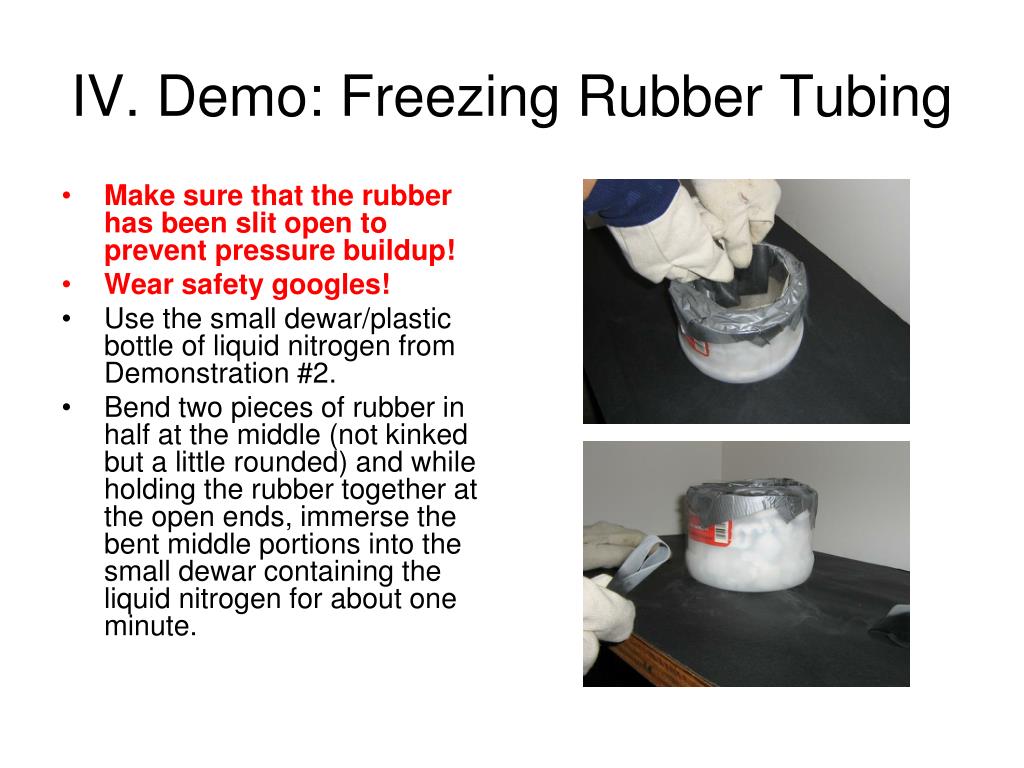 IV. Demo: Freezing Rubber Tubing

• Make sure that the rubber has been slit open to prevent pressure buildup!
• Wear safety googles!
• Use the small dewar/plastic bottle of liquid nitrogen from Demonstration #2.
• Bend two pieces of rubber in half at the middle (not kinked but a little rounded) and while holding the rubber together at the open ends, immerse the bent middle portions into the small dewar containing the liquid nitrogen for about one minute.